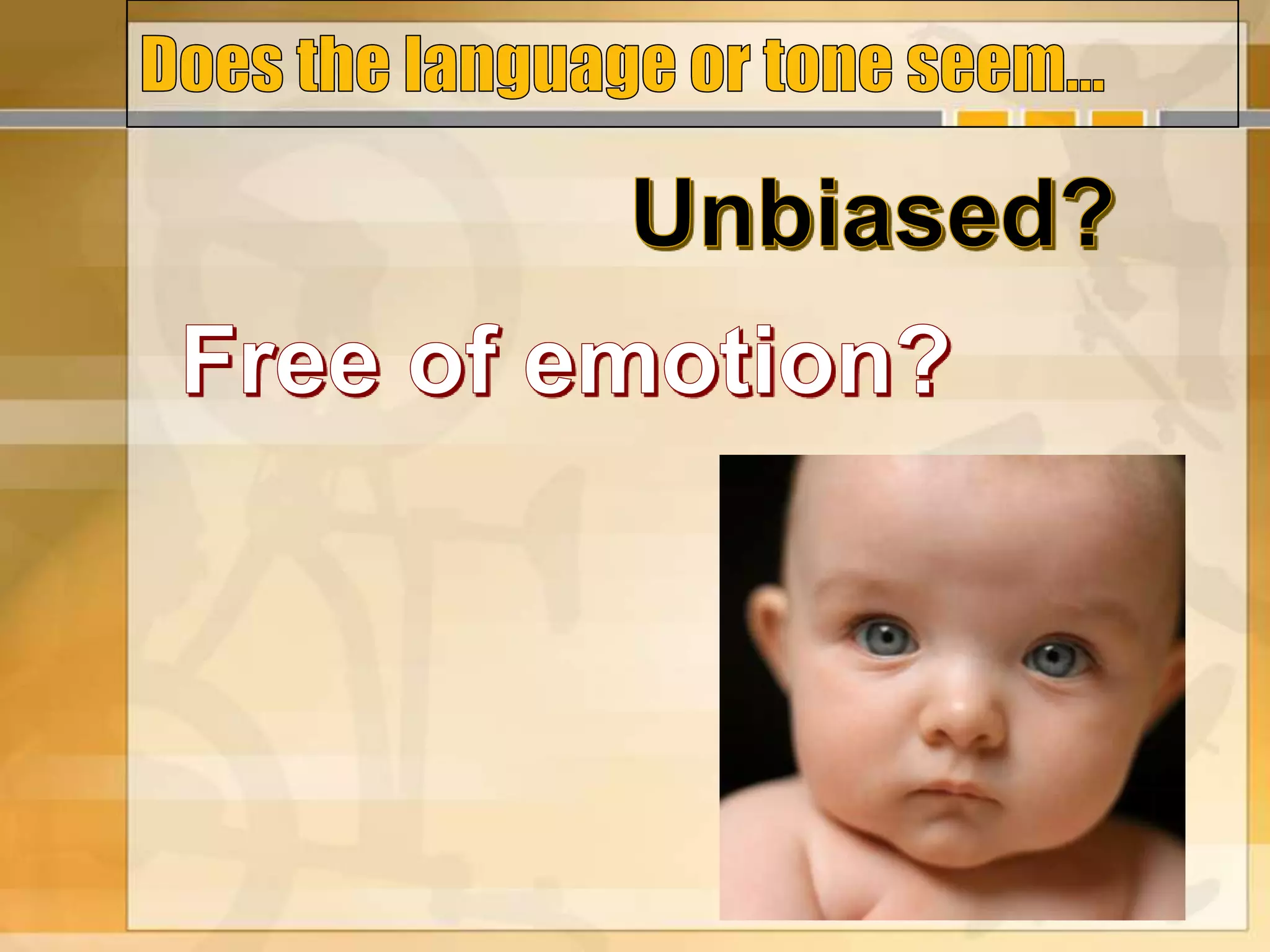 Does the language or tone seem...

Unbiased?

Free of emotion?